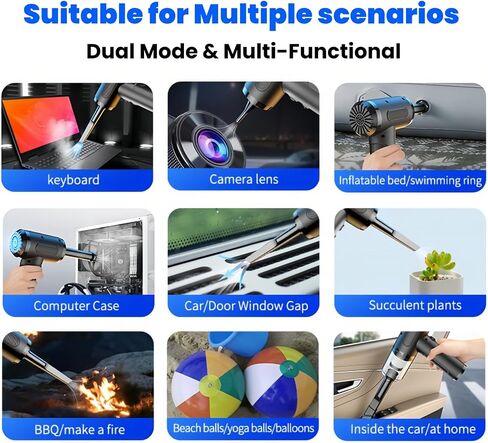 Suitable for Multiple scenarios

Dual Mode & Multi-Functional

keyboard

Camera lens

Inflatable bed/swimming ring

Computer Case

Car/Door Window Gap

Succulent plants

BBQ/make a fire

Beach balls/yoga balls/balloons

Inside the car/at home